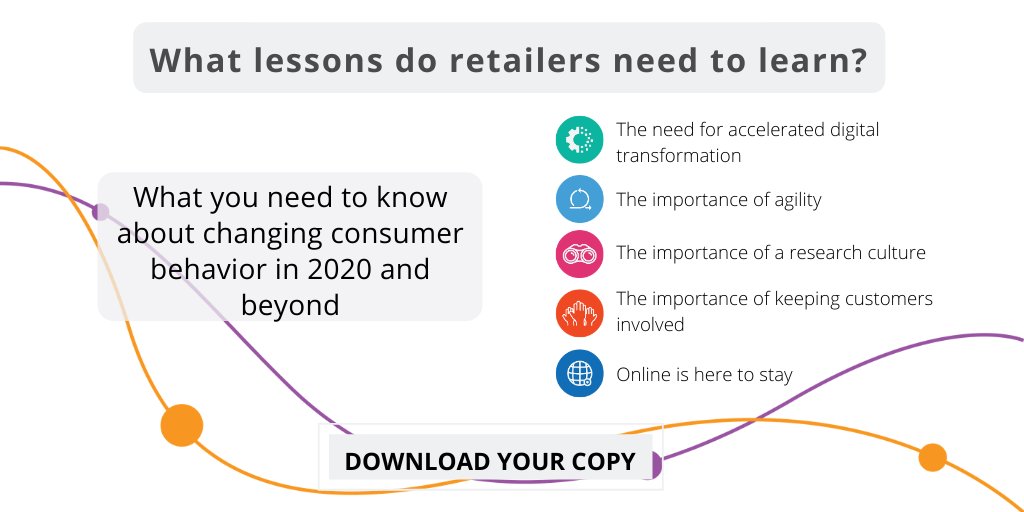 What lessons do retailers need to learn?

What you need to know about changing consumer behavior in 2020 and beyond

The need for accelerated digital transformation

The importance of agility

The importance of a research culture

The importance of keeping customers involved

Online is here to stay

DOWNLOAD YOUR COPY